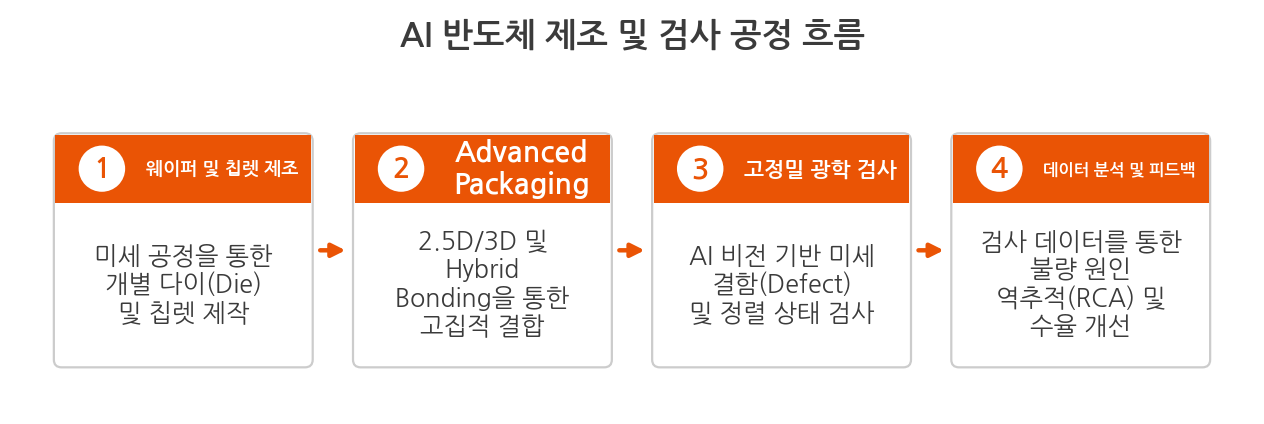 AI 반도체 제조 및 검사 공정 흐름

1 웨이퍼 및 칩렛 제조

미세 공정을 통한 개별 다이(Die) 및 칩렛 제작

2 Advanced Packaging

2.5D/3D 및 Hybrid Bonding을 통한 고집적 결합

3 고정밀 광학 검사

AI 비전 기반 미세 결함(Defect) 및 정렬 상태 검사

4 데이터 분석 및 피드백

검사 데이터를 통한 불량 원인 역추적(RCA) 및 수율 개선